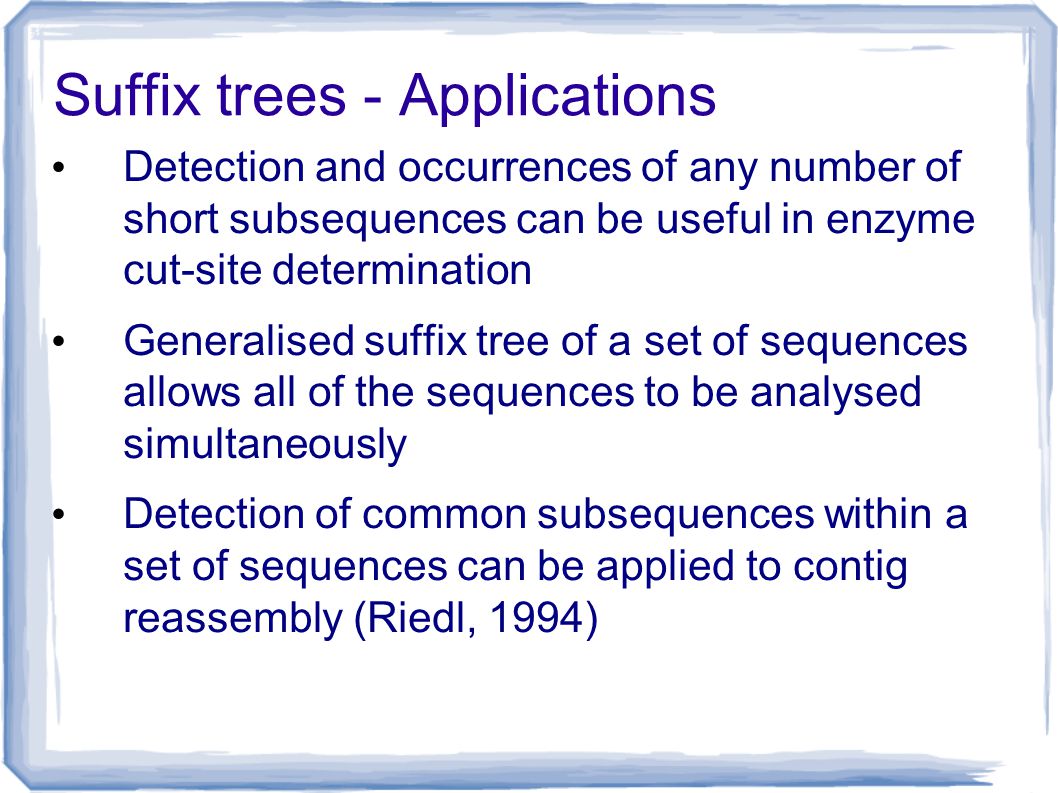 Suffix trees - Applications

• Detection and occurrences of any number of short subsequences can be useful in enzyme cut-site determination

• Generalised suffix tree of a set of sequences allows all of the sequences to be analysed simultaneously

• Detection of common subsequences within a set of sequences can be applied to contig reassembly (Riedl, 1994)